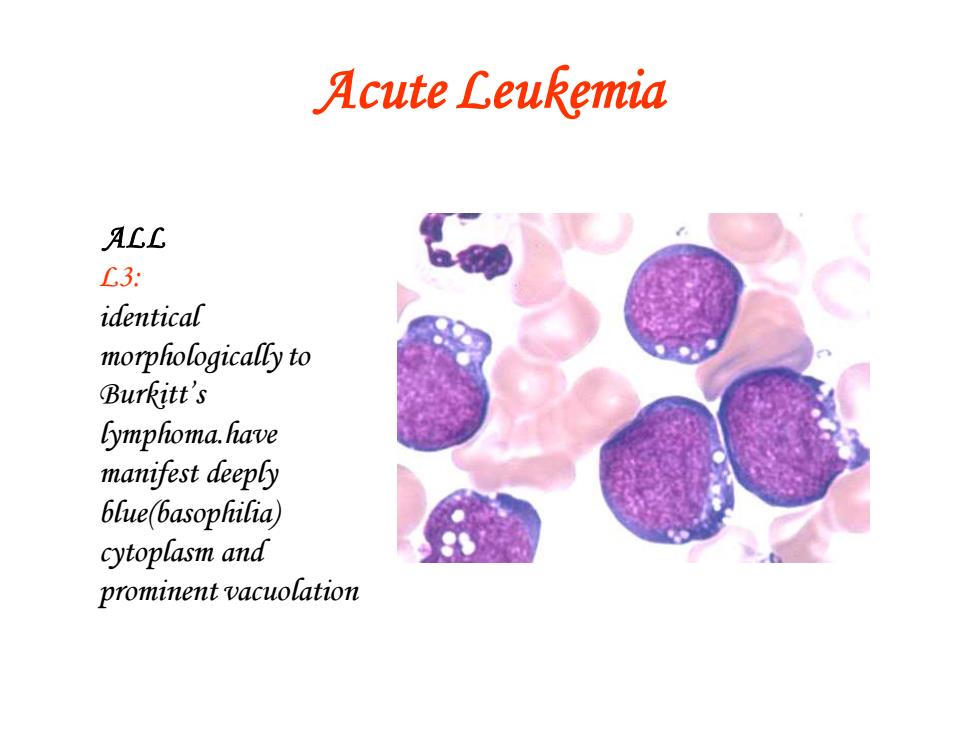 Acute Leukemia

ALL
L3:
identical morphologically to Burkitt's lymphoma.have manifest deeply blue(basophilia) cytoplasm and prominent vacuolation